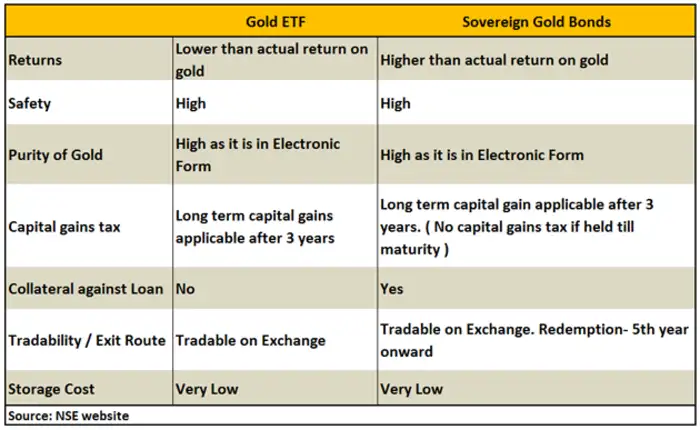 | | Gold ETF | Sovereign Gold Bonds |
|---|---|---|
| Returns | Lower than actual return on gold | Higher than actual return on gold |
| Safety | High | High |
| Purity of Gold | High as it is in Electronic Form | High as it is in Electronic Form |
| Capital gains tax | Long term capital gains applicable after 3 years | Long term capital gain applicable after 3 years. ( No capital gains tax if held till maturity ) |
| Collateral against Loan | No | Yes |
| Tradability / Exit Route | Tradable on Exchange | Tradable on Exchange. Redemption- 5th year onward |
| Storage Cost | Very Low | Very Low |

Source: NSE website